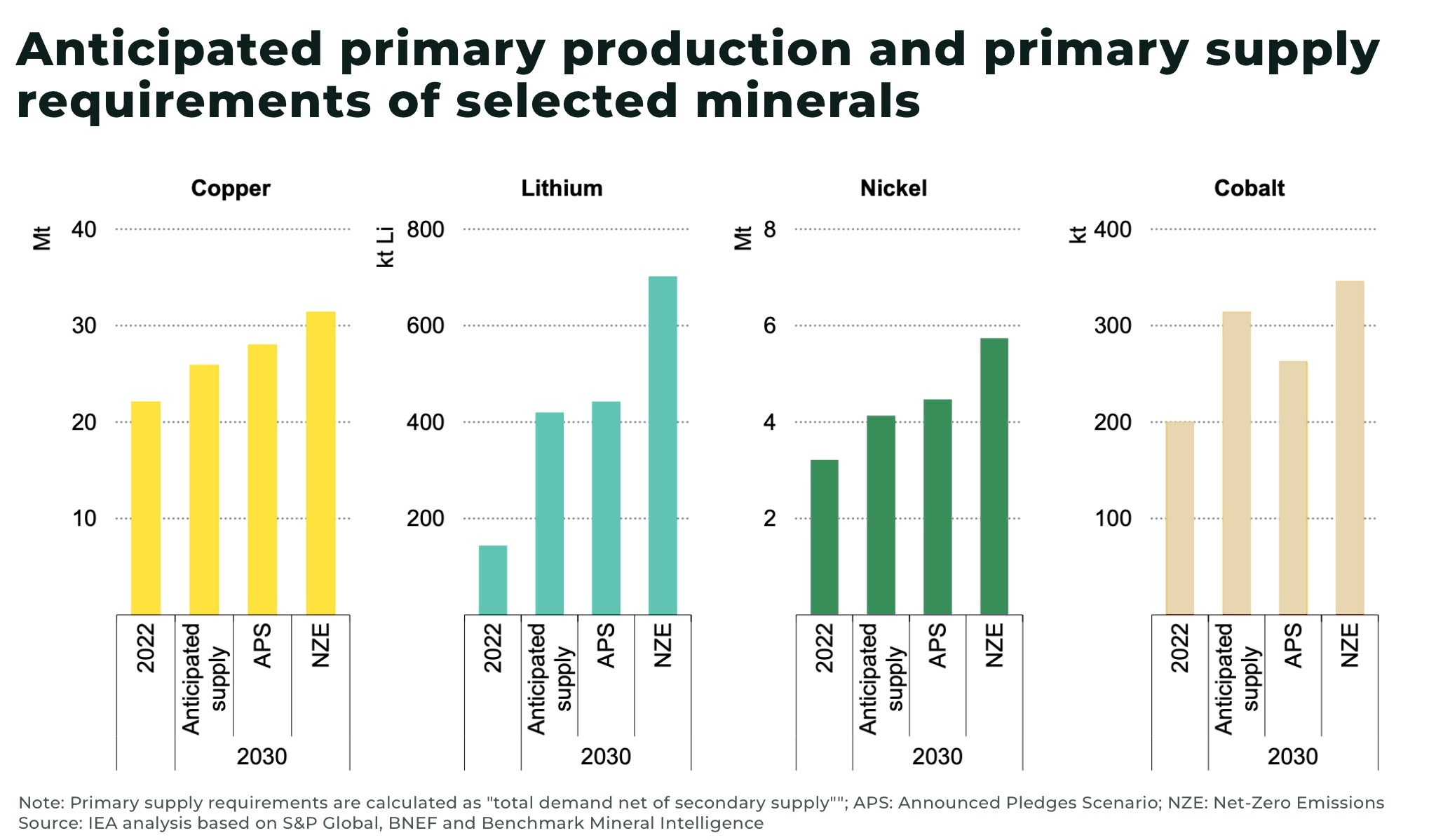 Anticipated primary production and primary supply requirements of selected minerals

Copper

Mt

40
30
20
10

2022
Anticipated supply
APS
NZE
2030

Lithium

kt Li

800
600
400
200

2022
Anticipated supply
APS
NZE
2030

Nickel

Mt

8
6
4
2

2022
Anticipated supply
APS
NZE
2030

Cobalt

kt

400
300
200
100

2022
Anticipated supply
APS
NZE
2030

Note: Primary supply requirements are calculated as "total demand net of secondary supply""; APS: Announced Pledges Scenario; NZE: Net-Zero Emissions
Source: IEA analysis based on S&P Global, BNEF and Benchmark Mineral Intelligence